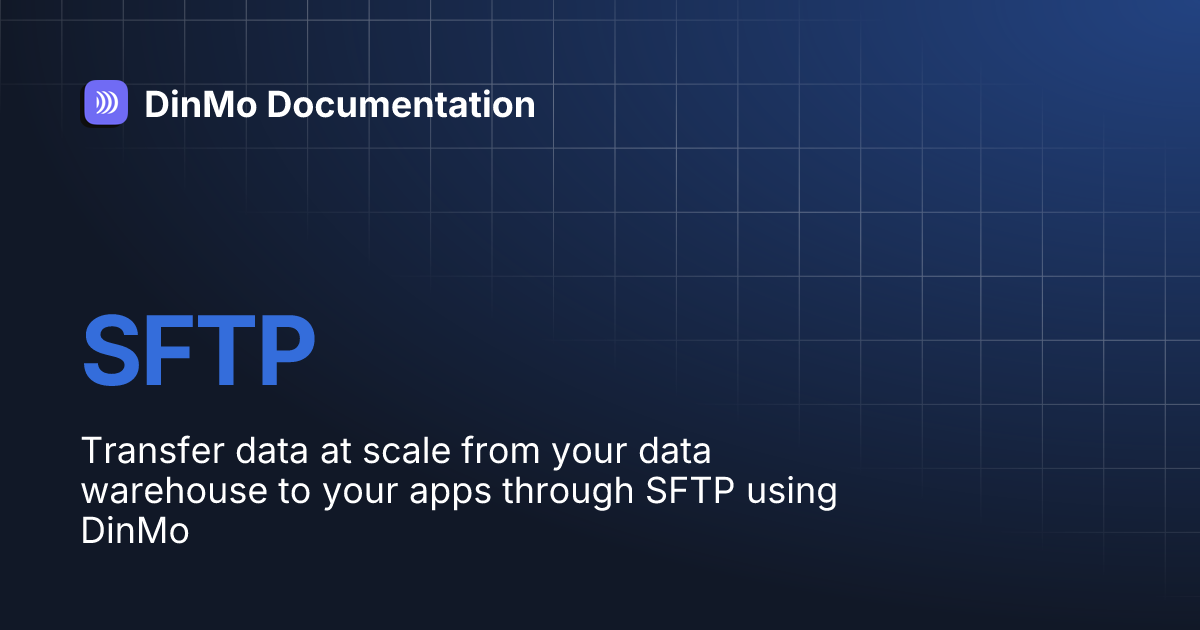 DinMo Documentation

SFTP

Transfer data at scale from your data warehouse to your apps through SFTP using DinMo